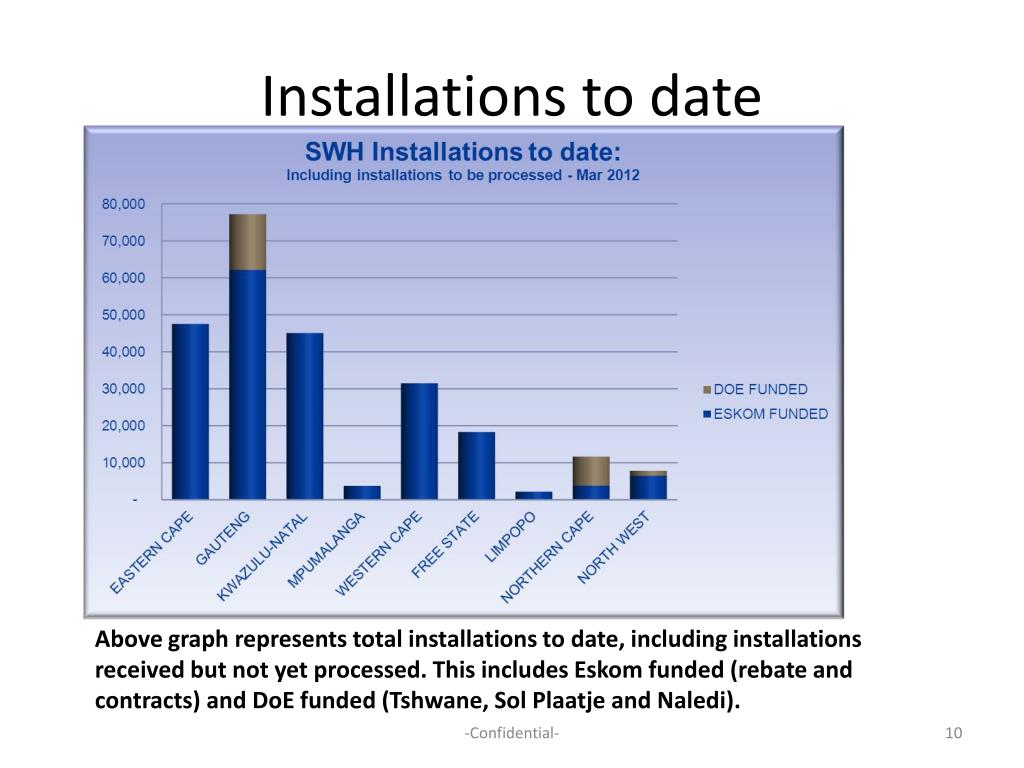 Installations to date

SWH Installations to date:
Including installations to be processed - Mar 2012

80,000
70,000
60,000
50,000
40,000
30,000
20,000
10,000
-

EASTERN CAPE
GAUTENG
KWAZULU-NATAL
MPUMALANGA
WESTERN CAPE
FREE STATE
LIMPOPO
NORTHERN CAPE
NORTH WEST

DOE FUNDED
ESKOM FUNDED

Above graph represents total installations to date, including installations received but not yet processed. This includes Eskom funded (rebate and contracts) and DoE funded (Tshwane, Sol Plaatje and Naledi).

-Confidential-

10